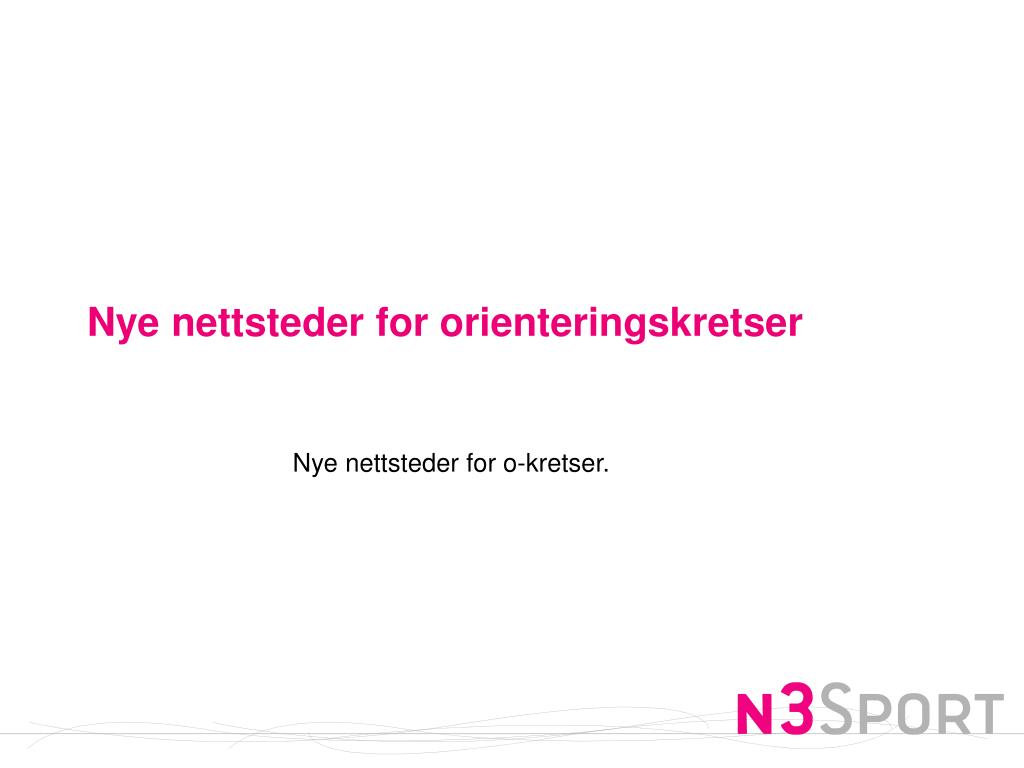 Nye nettsteder for orienteringskretser

Nye nettsteder for o-kretser.

N3SPORT